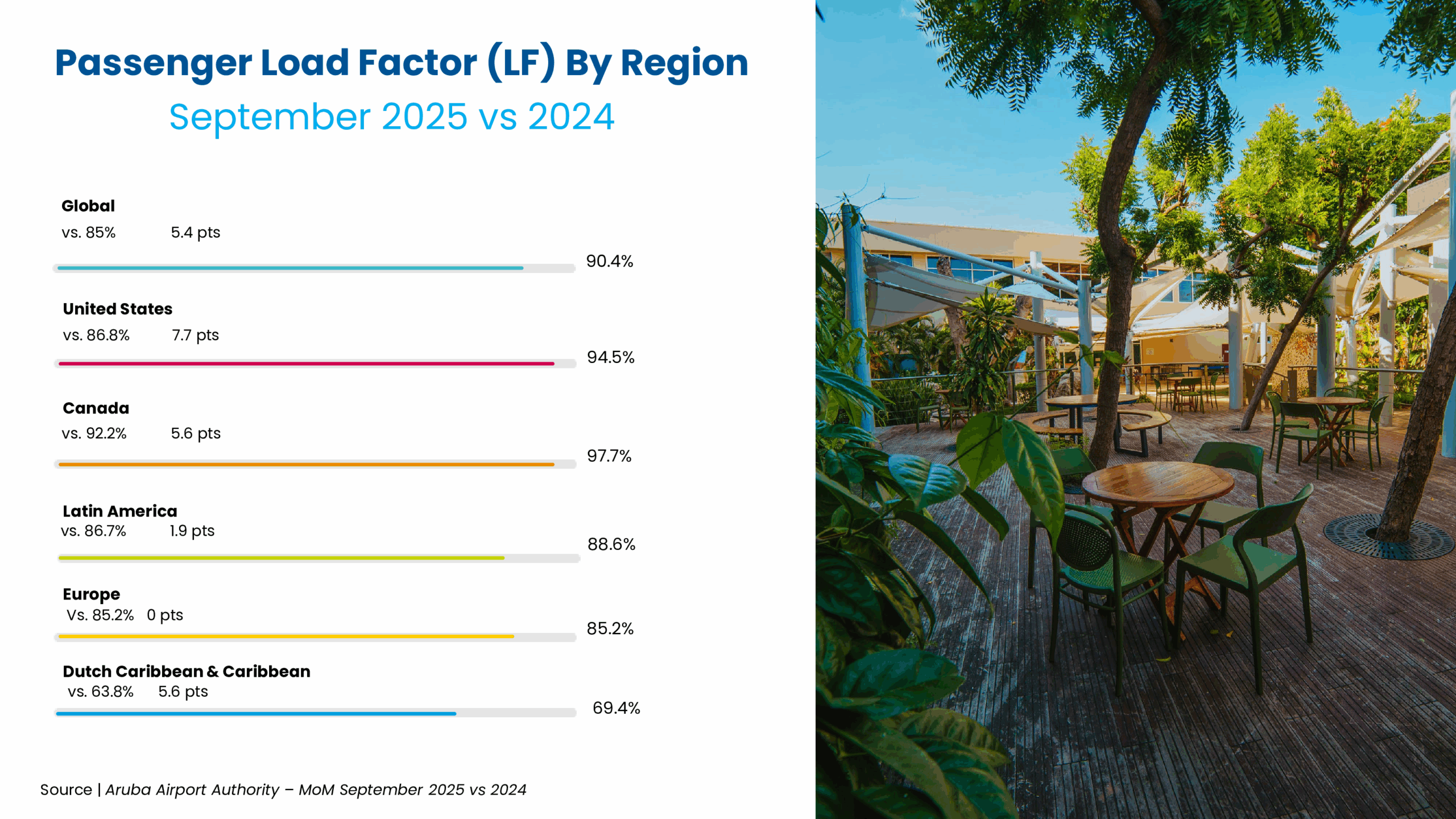 Passenger Load Factor (LF) By Region
September 2025 vs 2024

Global
vs. 85% 5.4 pts
90.4%

United States
vs. 86.8% 7.7 pts
94.5%

Canada
vs. 92.2% 5.6 pts
97.7%

Latin America
vs. 86.7% 1.9 pts
88.6%

Europe
Vs. 85.2% 0 pts
85.2%

Dutch Caribbean & Caribbean
vs. 63.8% 5.6 pts
69.4%

Source | Aruba Airport Authority – MoM September 2025 vs 2024